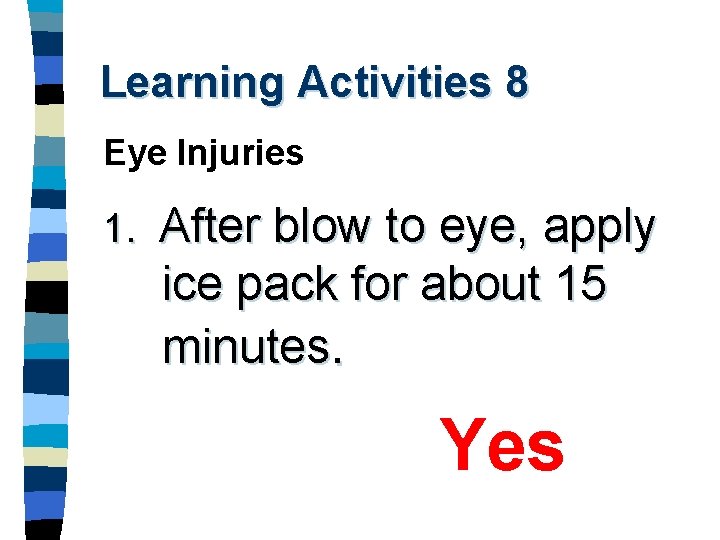 Learning Activities 8

Eye Injuries

1. After blow to eye, apply ice pack for about 15 minutes.

Yes